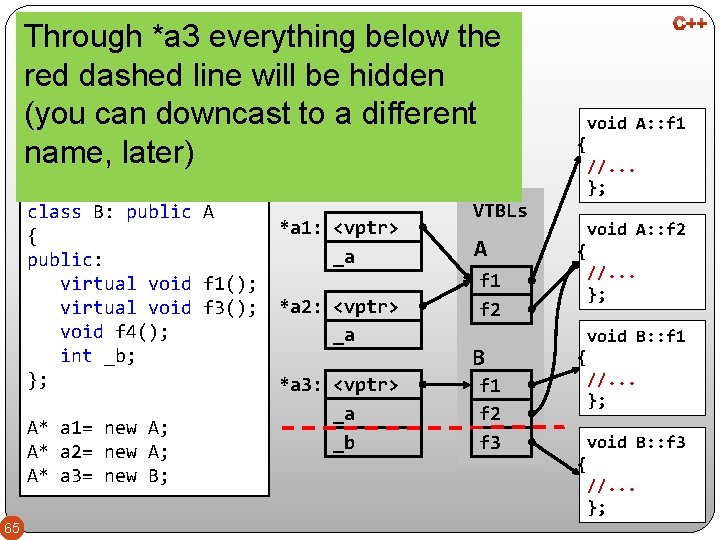 Through *a3 everything below the red dashed line will be hidden (you can downcast to a different name, later)

C++

class B: public A
{
public:
   virtual void f1();
   virtual void f3();
   void f4();
   int _b;
};

A* a1= new A;
A* a2= new A;
A* a3= new B;

*a1: <vptr>
_a

*a2: <vptr>
_a

*a3: <vptr>
_a
_b

VTBLs
A
f1
f2
B
f1
f2
f3

void A::f1
{
 //...
};

void A::f2
{
 //...
};

void B::f1
{
 //...
};

void B::f3
{
 //...
};

65